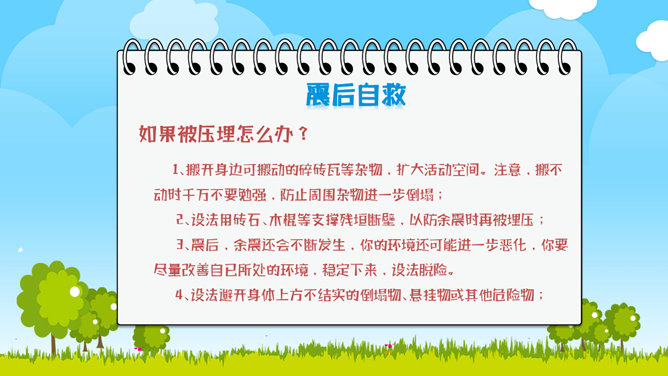 震后自救

如果被压埋怎么办？

1、搬开身边可搬动的碎砖瓦等杂物，扩大活动空间。注意，搬不动时千万不要勉强，防止周围杂物进一步倒塌；

2、设法用砖石、木棍等支撑残垣断壁，以防余震时再被埋压；

3、震后，余震还会不断发生，你的环境还可能进一步恶化，你要尽量改善自己所处的环境，稳定下来，设法脱险。

4、设法避开身体上方不结实的倒塌物、悬挂物或其他危险物；